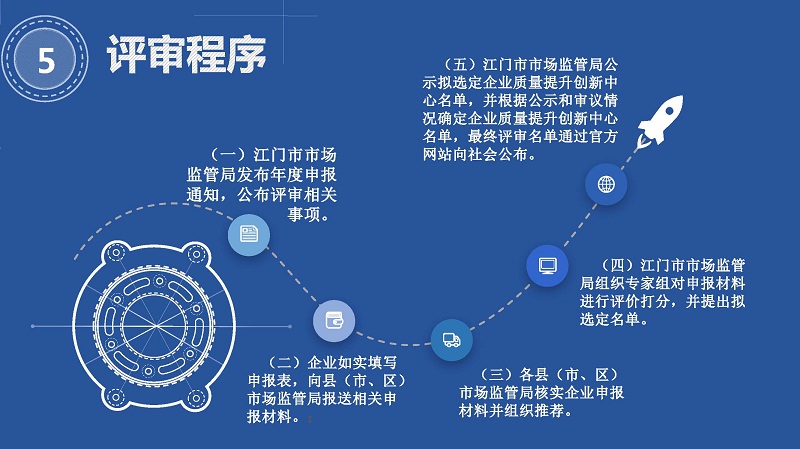 5

评审程序

（一）江门市市场监管局发布年度申报通知，公布评审相关事项。

（二）企业如实填写申报表，向县（市、区）市场监管局报送相关申报材料。

（三）各县（市、区）市场监管局核实企业申报材料并组织推荐。

（四）江门市市场监管局组织专家组对申报材料进行评价打分，并提出拟选定名单。

（五）江门市市场监管局公示拟选定企业质量提升创新中心名单，并根据公示和审议情况确定企业质量提升创新中心名单，最终评审名单通过官方网站向社会公布。